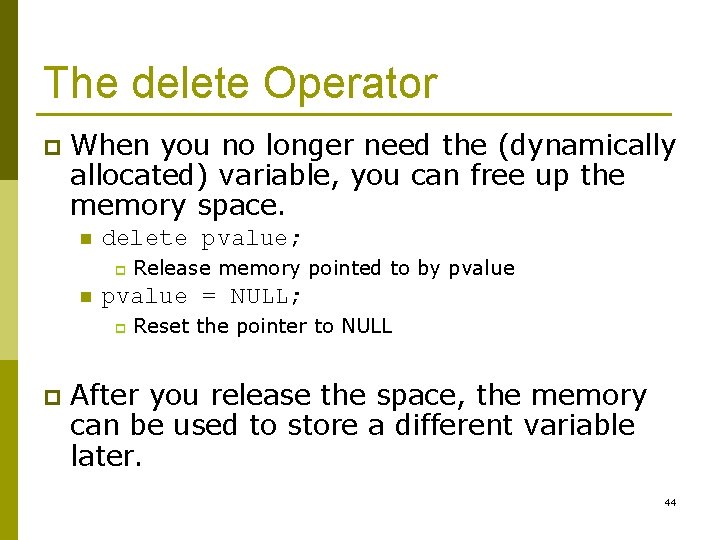 The delete Operator

When you no longer need the (dynamically allocated) variable, you can free up the memory space.

delete pvalue;

Release memory pointed to by pvalue

pvalue = NULL;

Reset the pointer to NULL

After you release the space, the memory can be used to store a different variable later.

44